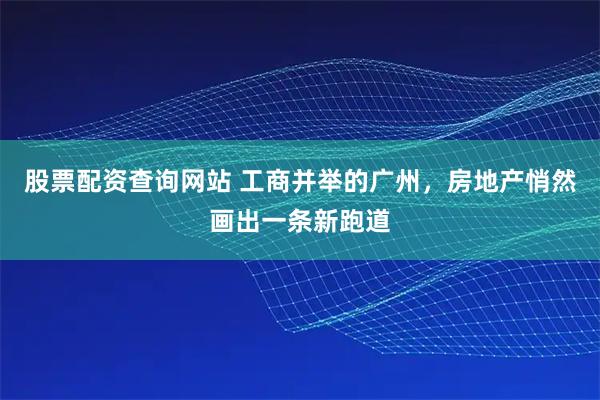 股票配资查询网站 工商并举的广州，房地产悄然画出一条新跑道